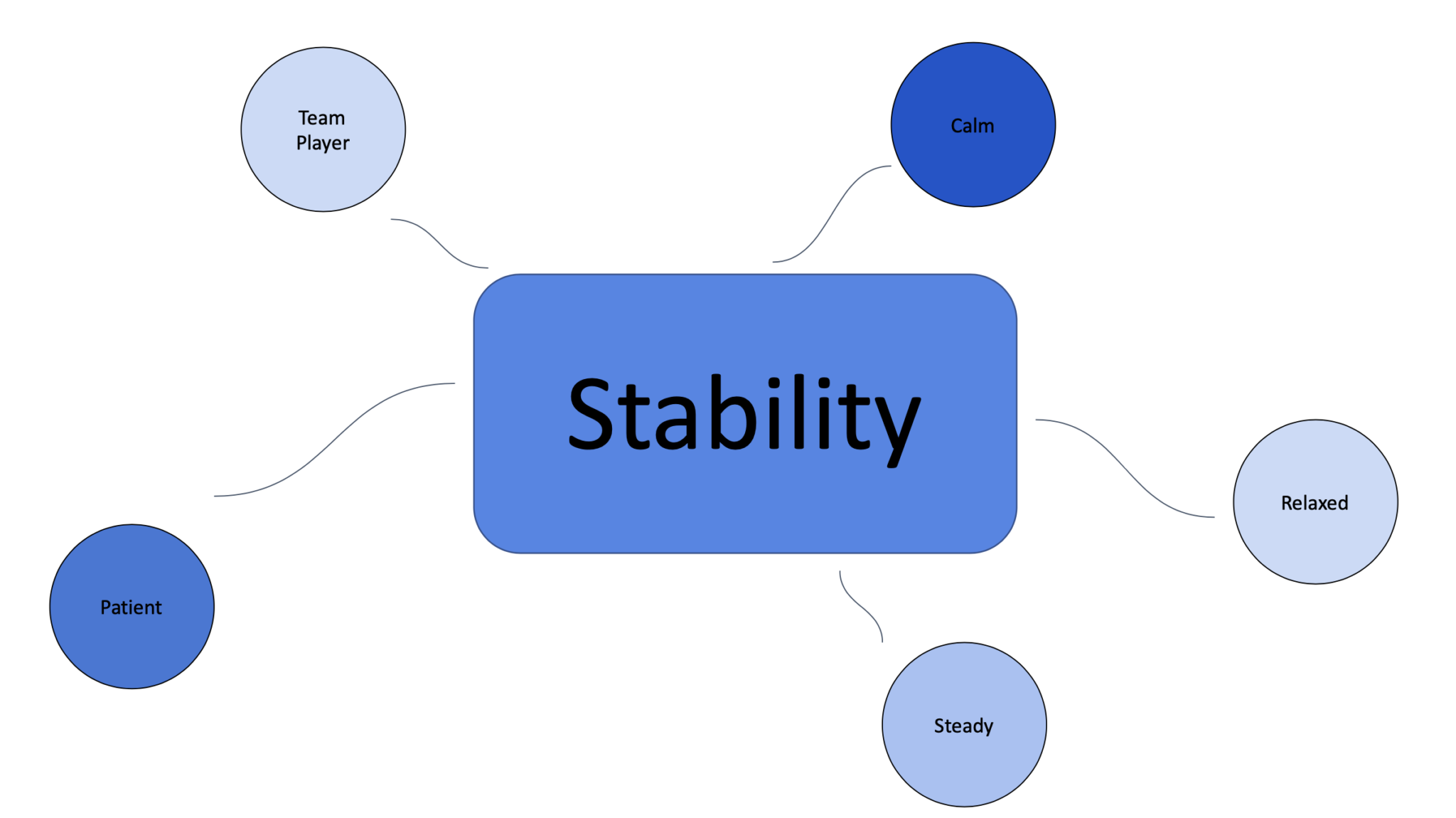 Team Player

Calm

Stability

Relaxed

Patient

Steady